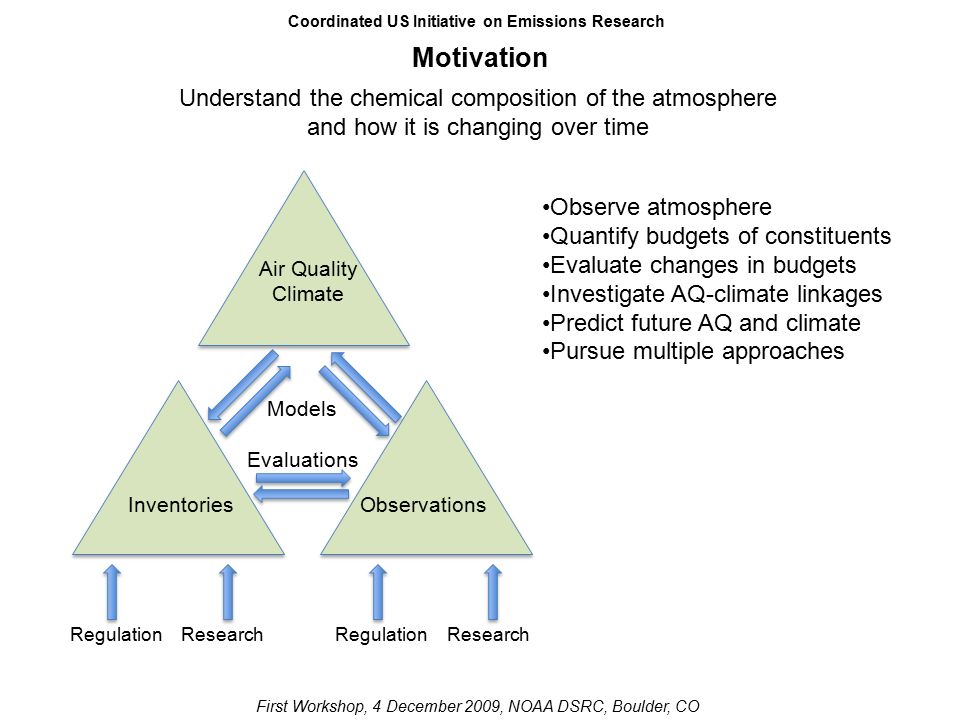 Coordinated US Initiative on Emissions Research

Motivation

Understand the chemical composition of the atmosphere and how it is changing over time

Air Quality
Climate

Models

Evaluations

Inventories

Observations

Regulation Research

Regulation Research

•Observe atmosphere
•Quantify budgets of constituents
•Evaluate changes in budgets
•Investigate AQ-climate linkages
•Predict future AQ and climate
•Pursue multiple approaches

First Workshop, 4 December 2009, NOAA DSRC, Boulder, CO